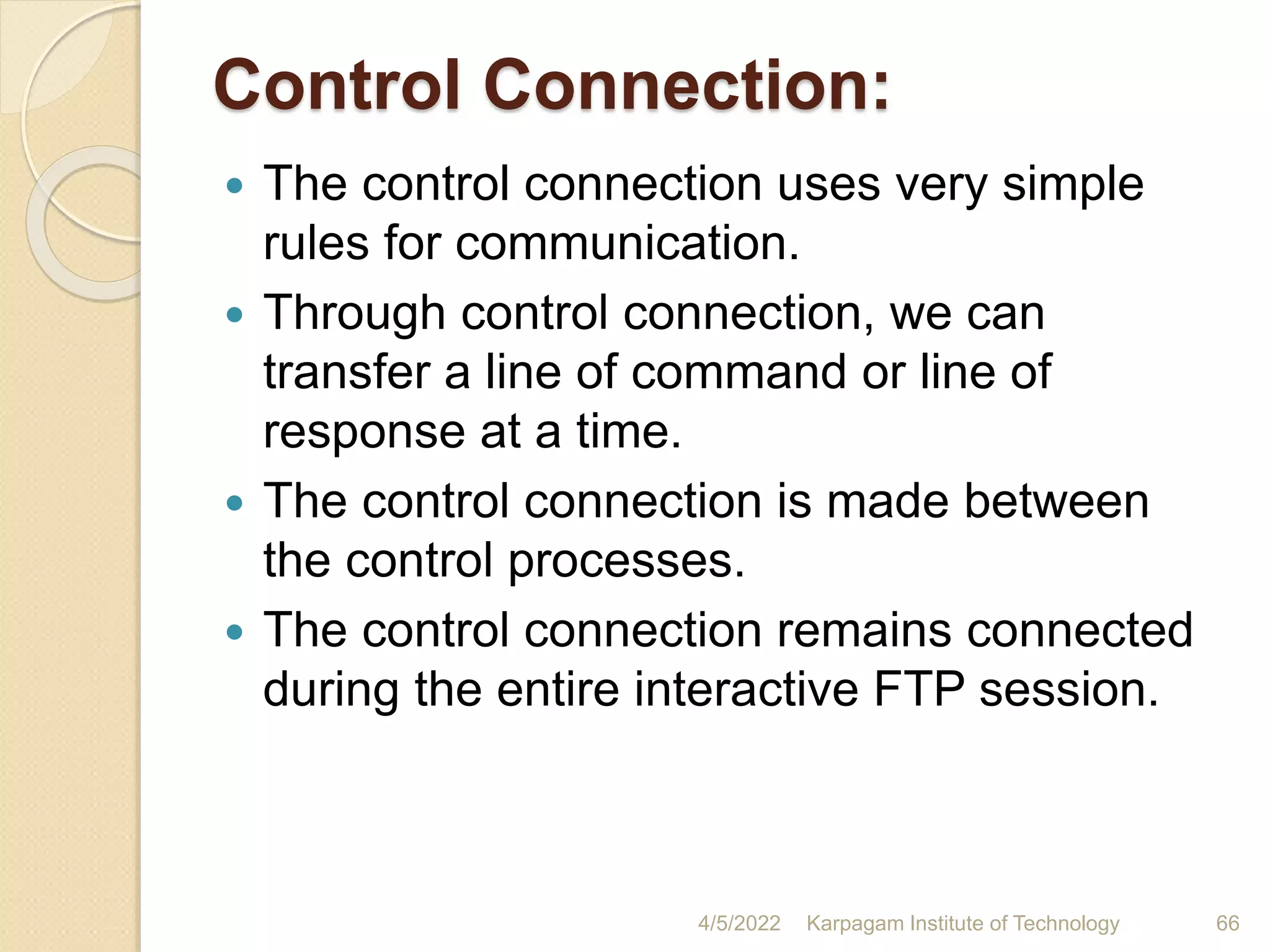 Control Connection:

- The control connection uses very simple rules for communication.
- Through control connection, we can transfer a line of command or line of response at a time.
- The control connection is made between the control processes.
- The control connection remains connected during the entire interactive FTP session.

4/5/2022 Karpagam Institute of Technology 66